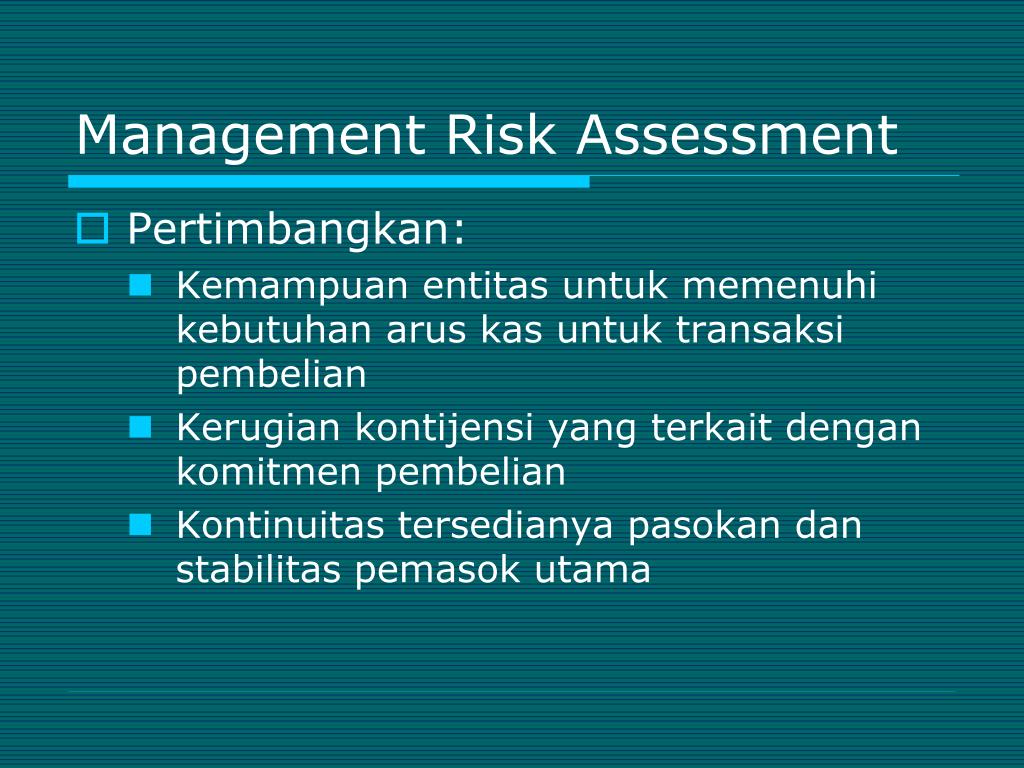 Management Risk Assessment

Pertimbangkan:

Kemampuan entitas untuk memenuhi kebutuhan arus kas untuk transaksi pembelian

Kerugian kontijensi yang terkait dengan komitmen pembelian

Kontinuitas tersedianya pasokan dan stabilitas pemasok utama